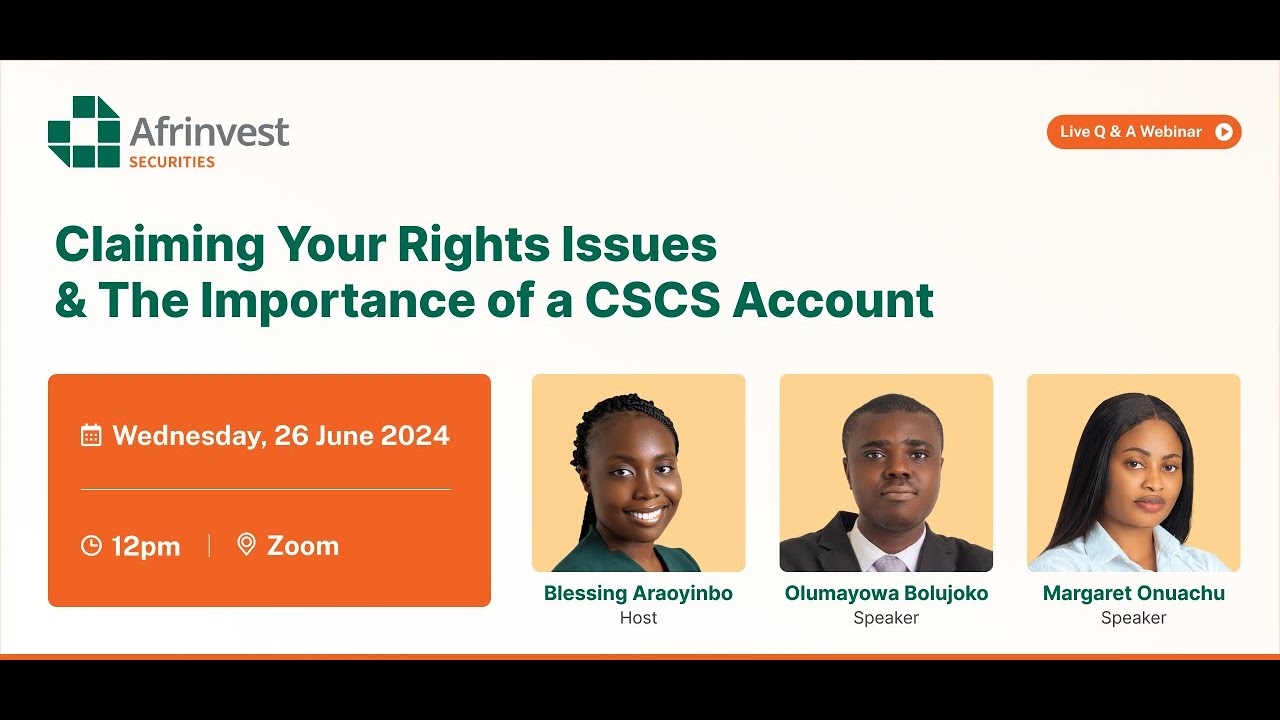 Afrinvest
SECURITIES

Live Q & A Webinar

Claiming Your Rights Issues & The Importance of a CSCS Account

Wednesday, 26 June 2024

12pm | Zoom

Blessing Araoyinbo
Host

Olumayowa Bolujoko
Speaker

Margaret Onuachu
Speaker